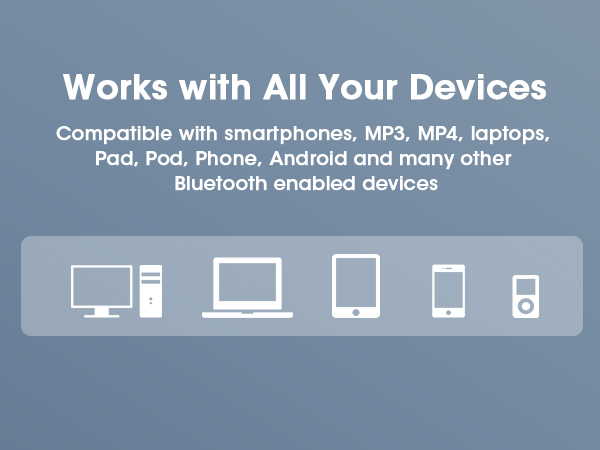 Works with All Your Devices

Compatible with smartphones, MP3, MP4, laptops, Pad, Pod, Phone, Android and many other Bluetooth enabled devices